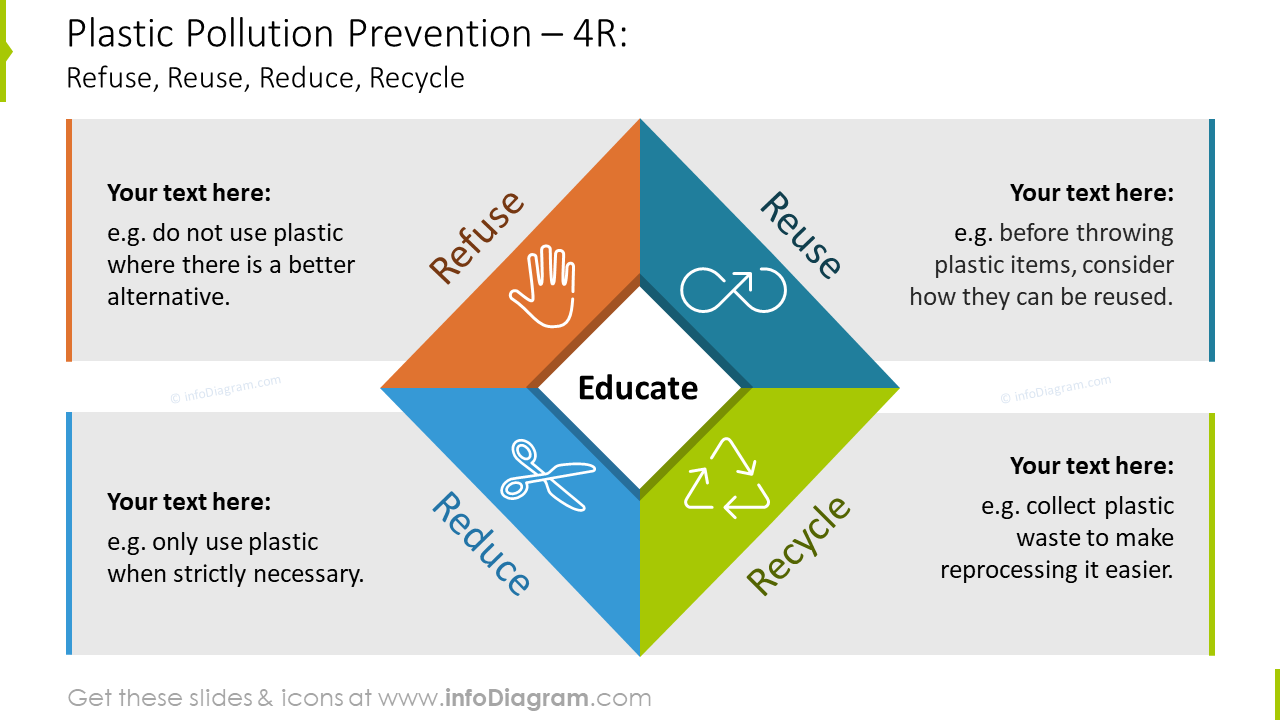 Plastic Pollution Prevention – 4R:
Refuse, Reuse, Reduce, Recycle

Your text here:
e.g. do not use plastic where there is a better alternative.

Refuse

Reuse

Your text here:
e.g. before throwing plastic items, consider how they can be reused.

© infoDiagram.com

Educate

© infoDiagram.com

Your text here:
e.g. only use plastic when strictly necessary.

Reduce

Recycle

Your text here:
e.g. collect plastic waste to make reprocessing it easier.

Get these slides & icons at www.infoDiagram.com